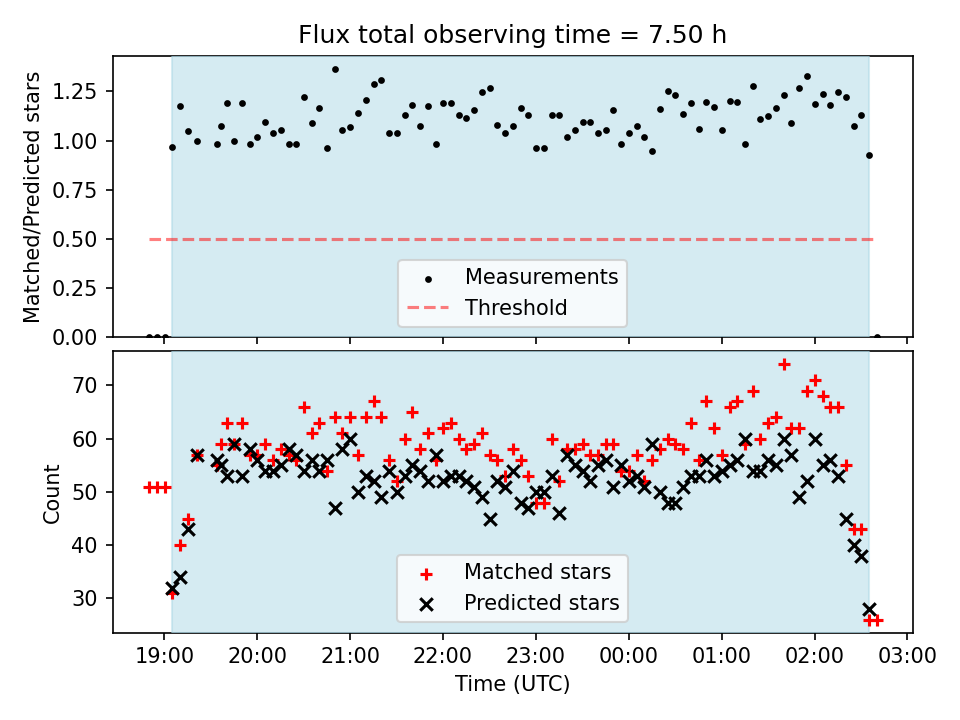 Flux total observing time = 7.50 h

Matched/Predicted stars

1.25
1.00
0.75
0.50
0.25
0.00

Measurements
Threshold

Count

70
60
50
40
30

Matched stars
Predicted stars

19:00 20:00 21:00 22:00 23:00 00:00 01:00 02:00 03:00

Time (UTC)